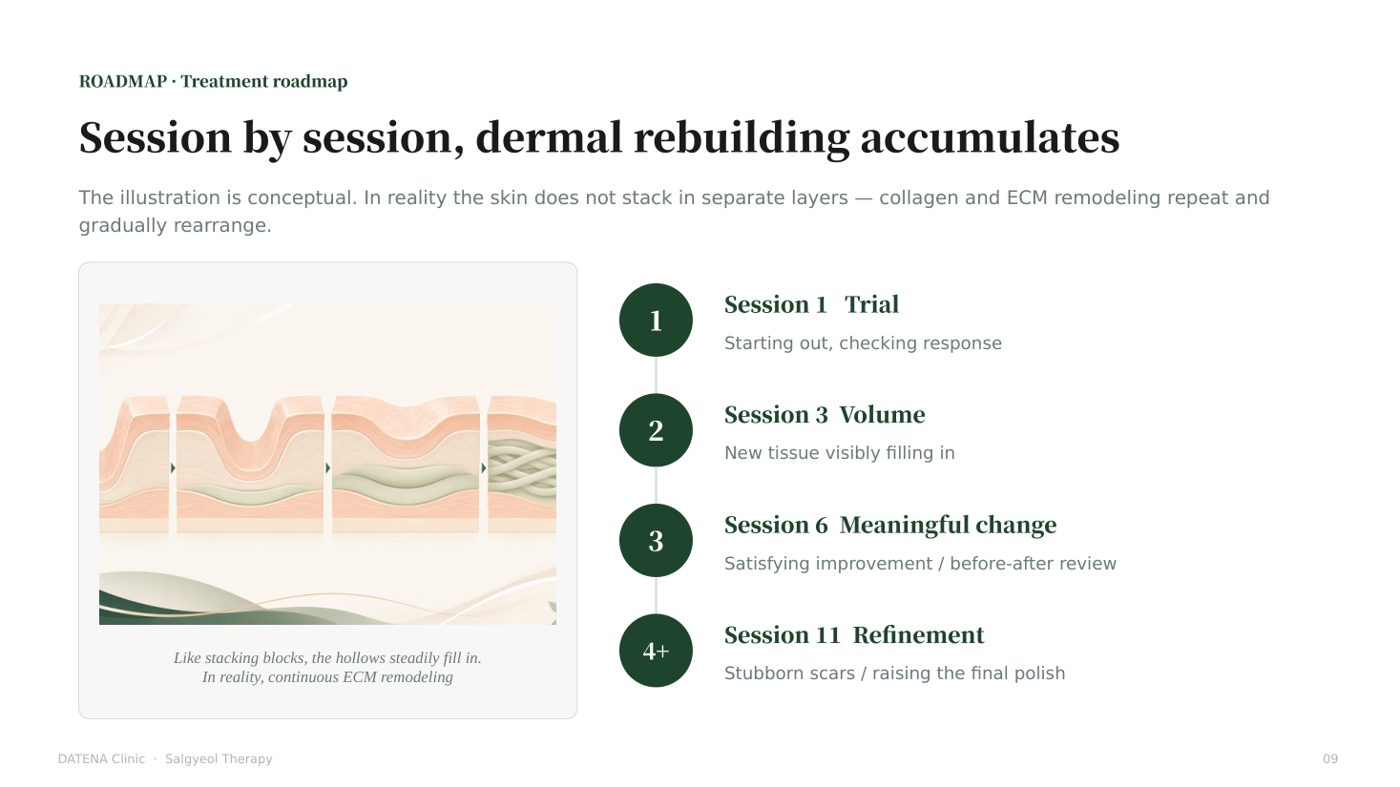 ROADMAP · Treatment roadmap

Session by session, dermal rebuilding accumulates

The illustration is conceptual. In reality the skin does not stack in separate layers — collagen and ECM remodeling repeat and gradually rearrange.

Like stacking blocks, the hollows steadily fill in.
In reality, continuous ECM remodeling

1
Session 1 Trial
Starting out, checking response

2
Session 3 Volume
New tissue visibly filling in

3
Session 6 Meaningful change
Satisfying improvement / before-after review

4+
Session 11 Refinement
Stubborn scars / raising the final polish

DATENA Clinic · Salgyeol Therapy

09